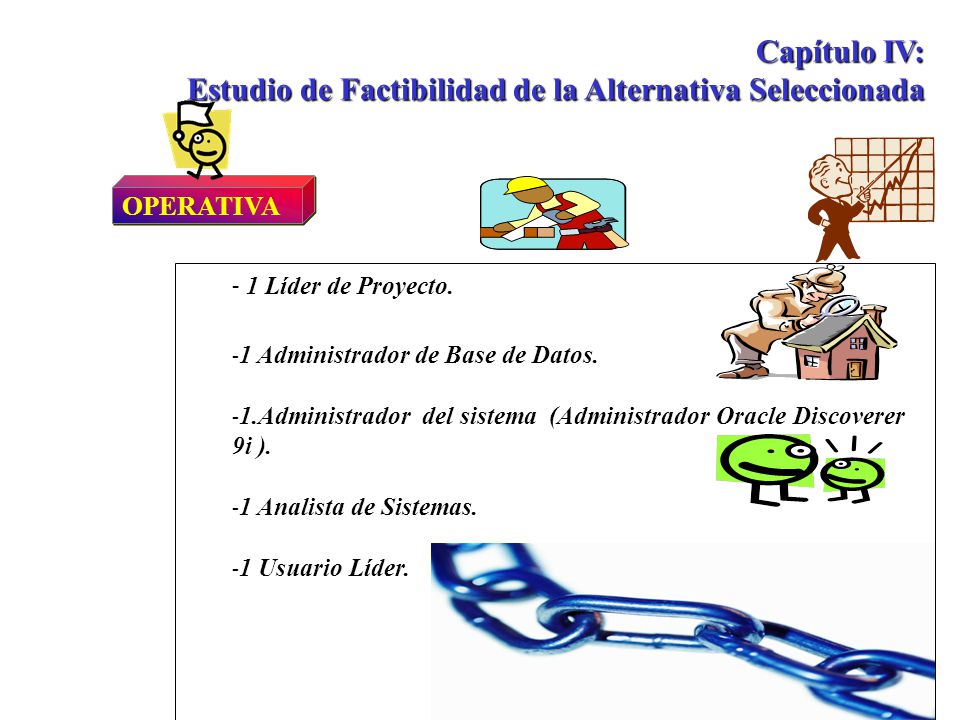 Capítulo IV:
Estudio de Factibilidad de la Alternativa Seleccionada

OPERATIVA

- 1 Líder de Proyecto.

-1 Administrador de Base de Datos.

-1.Administrador del sistema (Administrador Oracle Discoverer 9i ).

-1 Analista de Sistemas.

-1 Usuario Líder.